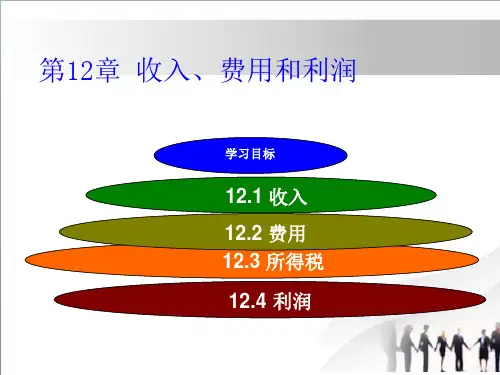 第12章 收入、费用和利润

学习目标

12.1 收入

12.2 费用

12.3 所得税

12.4 利润